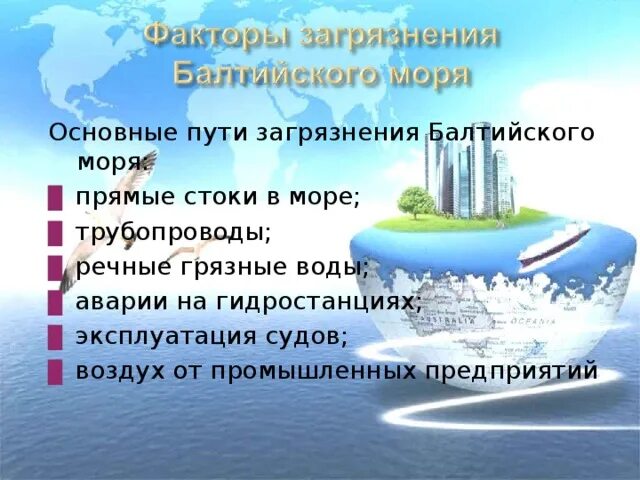 Факторы загрязнения Балтийского моря

Основные пути загрязнения Балтийского моря:

прямые стоки в море;
трубопроводы;
речные грязные воды;
аварии на гидростанциях;
эксплуатация судов;
воздух от промышленных предприятий

AUSTRALIA
OCEANIA